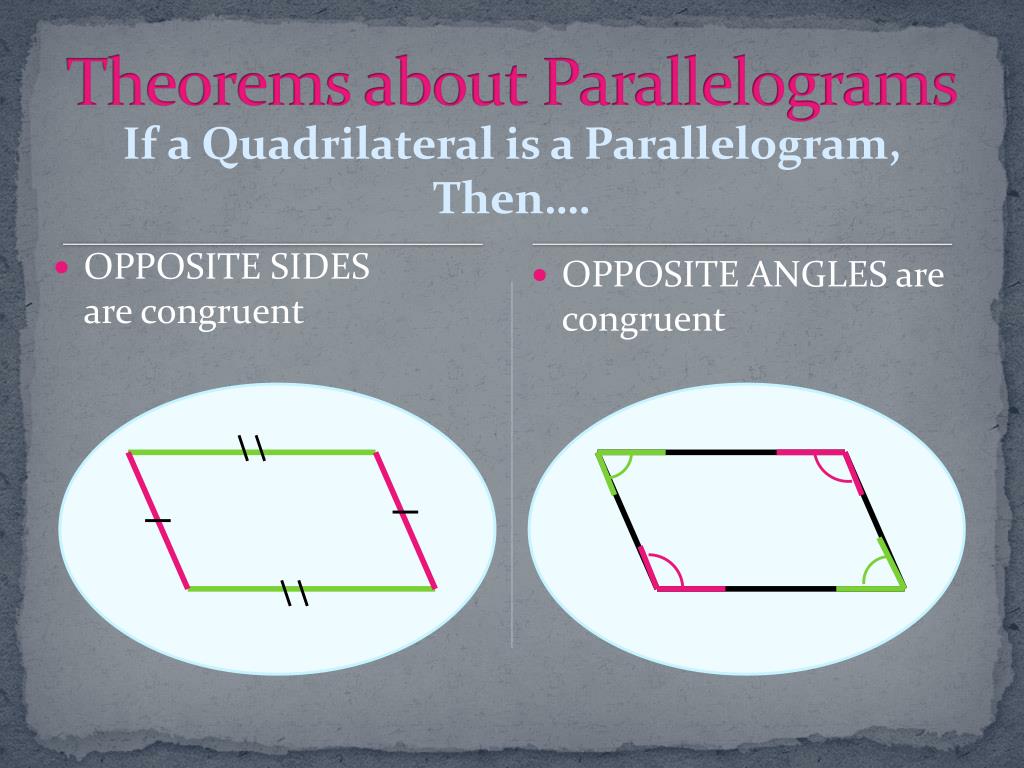 Theorems about Parallelograms

If a Quadrilateral is a Parallelogram, Then….

• OPPOSITE SIDES are congruent

• OPPOSITE ANGLES are congruent